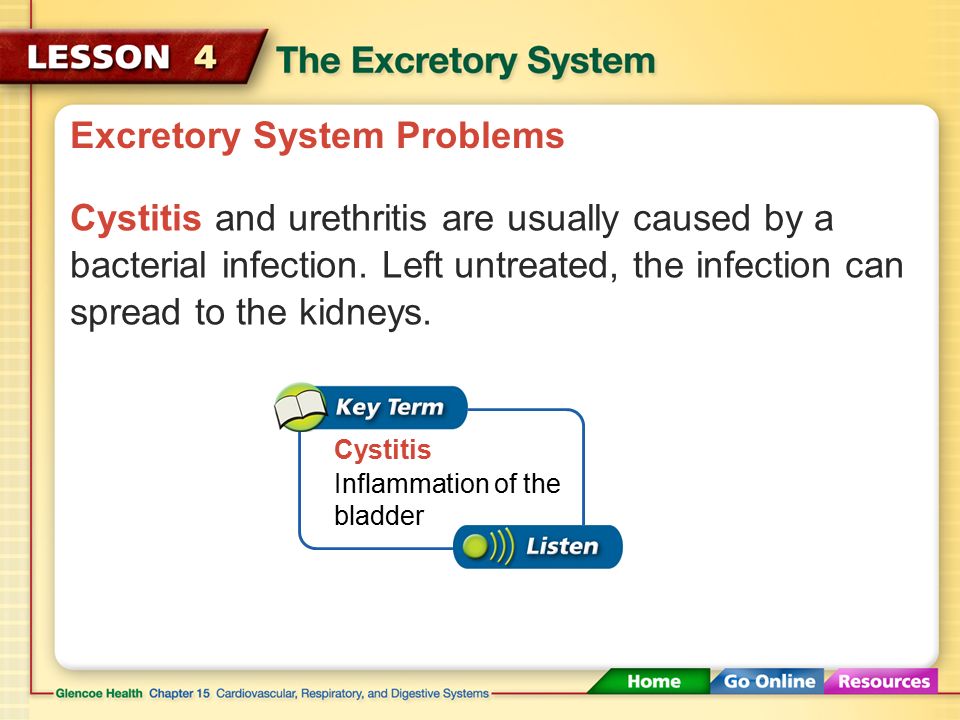 LESSON 4 The Excretory System

Excretory System Problems

Cystitis and urethritis are usually caused by a bacterial infection. Left untreated, the infection can spread to the kidneys.

Key Term

Cystitis

Inflammation of the bladder

Listen

Glencoe Health Chapter 15 Cardiovascular, Respiratory, and Digestive Systems

Home Go Online Resources